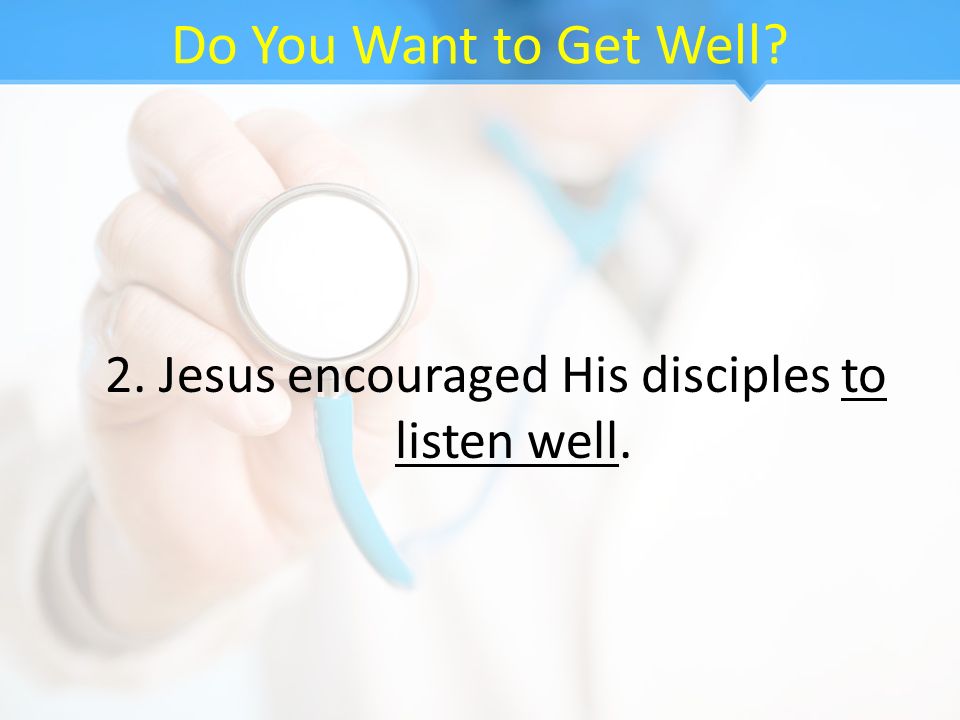 Do You Want to Get Well?

2. Jesus encouraged His disciples to listen well.